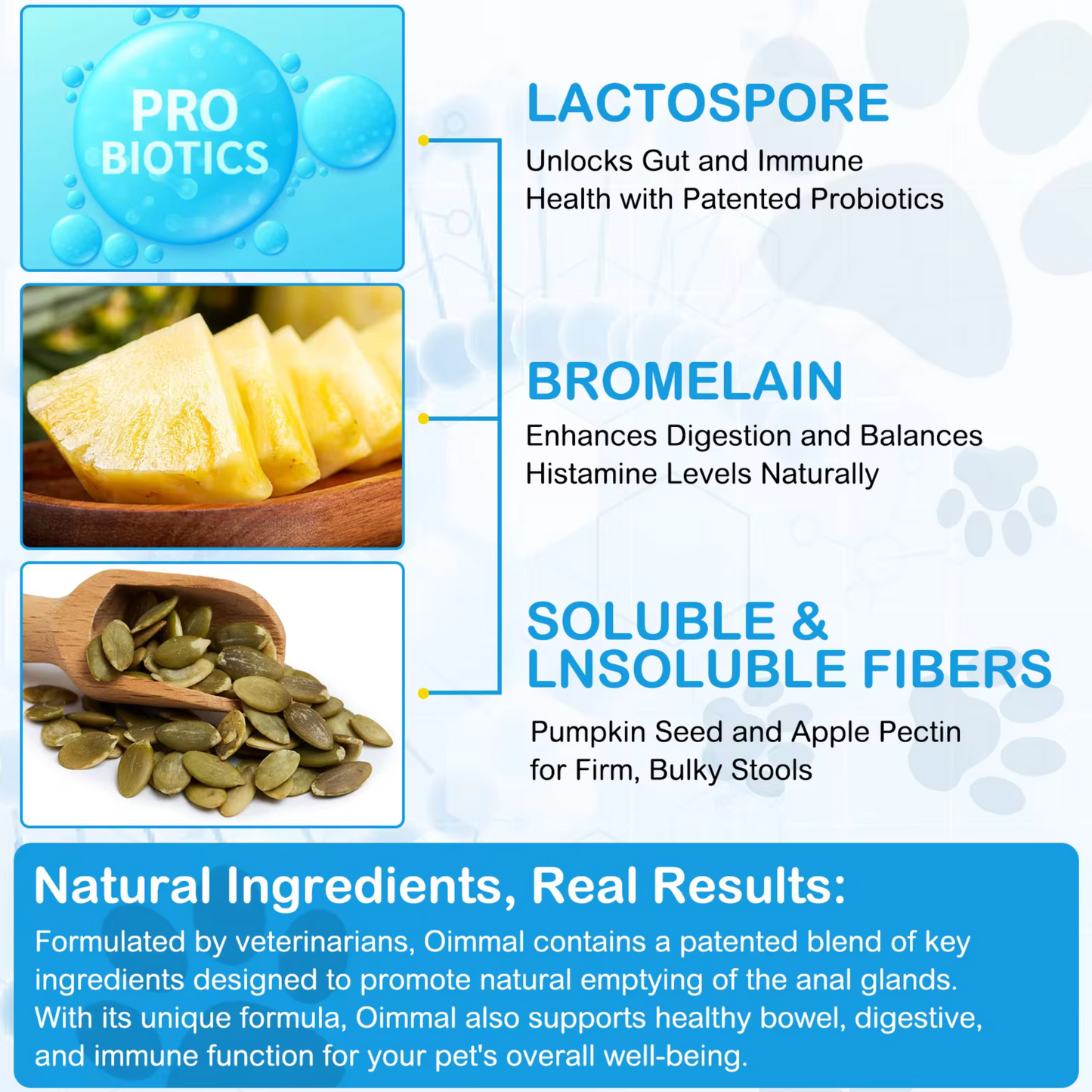 PRO BIOTICS

LACTOSPORE

Unlocks Gut and Immune Health with Patented Probiotics

BROMELAIN

Enhances Digestion and Balances Histamine Levels Naturally

SOLUBLE & LNSOLUBLE FIBERS

Pumpkin Seed and Apple Pectin for Firm, Bulky Stools

Natural Ingredients, Real Results:

Formulated by veterinarians, Oimmal contains a patented blend of key ingredients designed to promote natural emptying of the anal glands. With its unique formula, Oimmal also supports healthy bowel, digestive, and immune function for your pet's overall well-being.